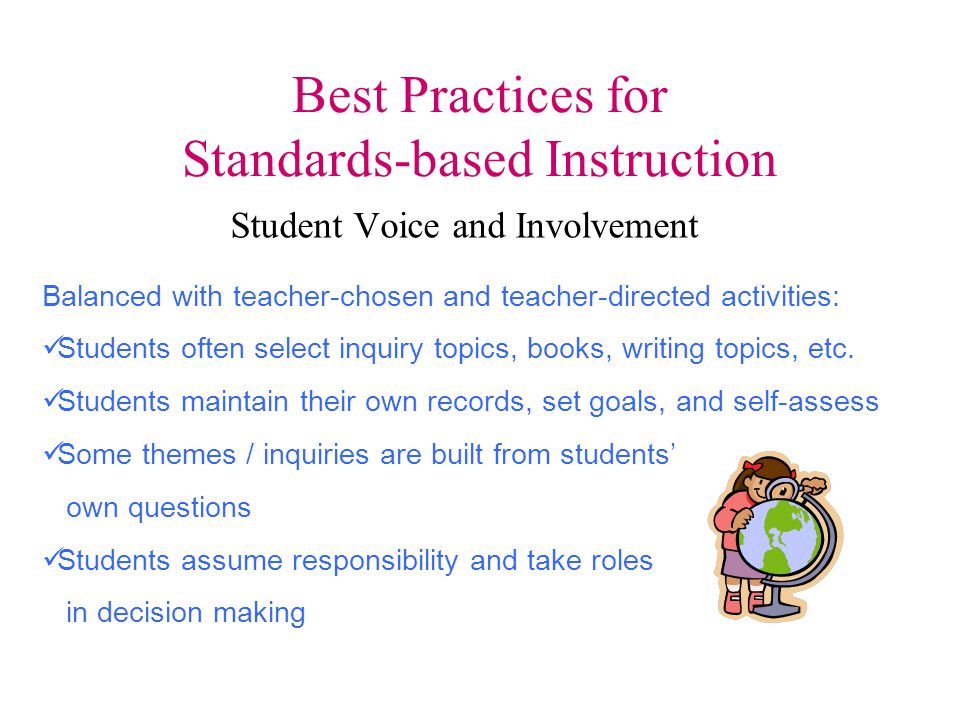 Best Practices for
Standards-based Instruction

Student Voice and Involvement

Balanced with teacher-chosen and teacher-directed activities:

✓Students often select inquiry topics, books, writing topics, etc.

✓Students maintain their own records, set goals, and self-assess

✓Some themes / inquiries are built from students' own questions

✓Students assume responsibility and take roles in decision making